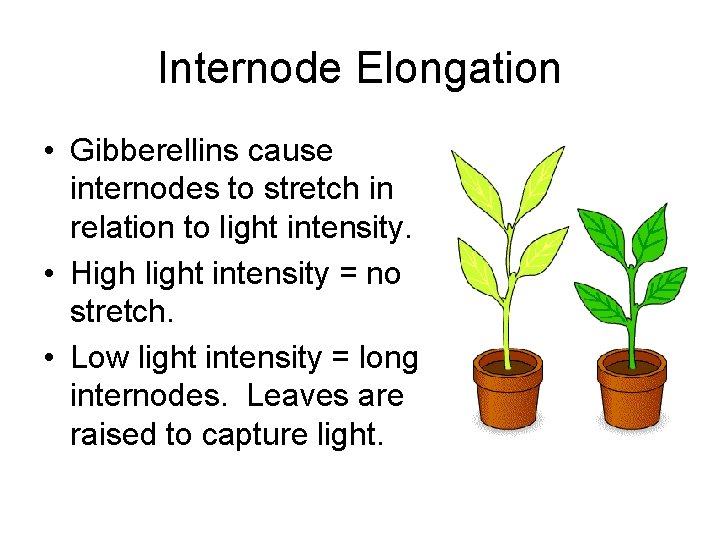 Internode Elongation

• Gibberellins cause internodes to stretch in relation to light intensity.

• High light intensity = no stretch.

• Low light intensity = long internodes. Leaves are raised to capture light.